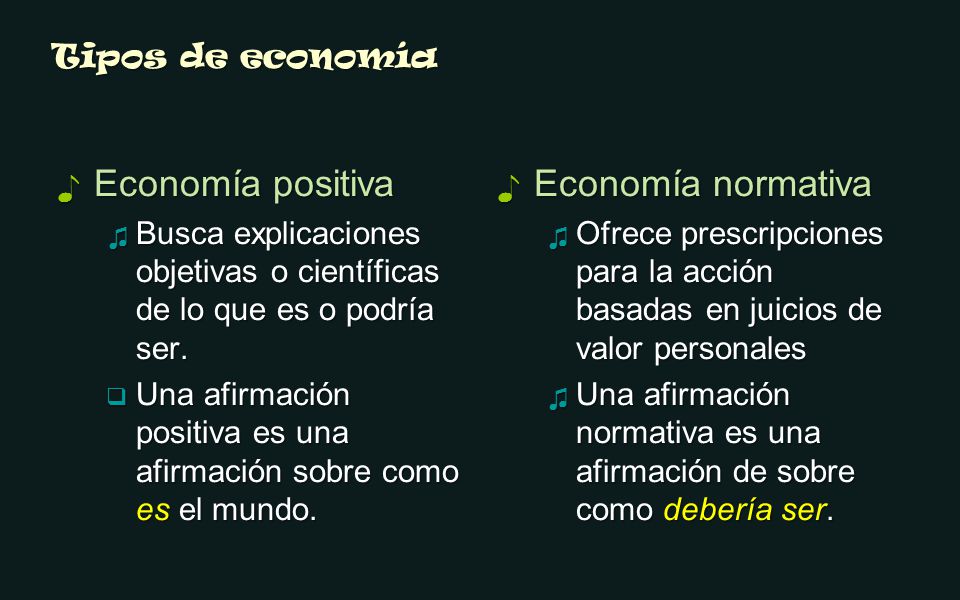 Tipos de economía

Economía positiva

Busca explicaciones objetivas o científicas de lo que es o podría ser.

Una afirmación positiva es una afirmación sobre como es el mundo.

Economía normativa

Ofrece prescripciones para la acción basadas en juicios de valor personales

Una afirmación normativa es una afirmación de sobre como debería ser.